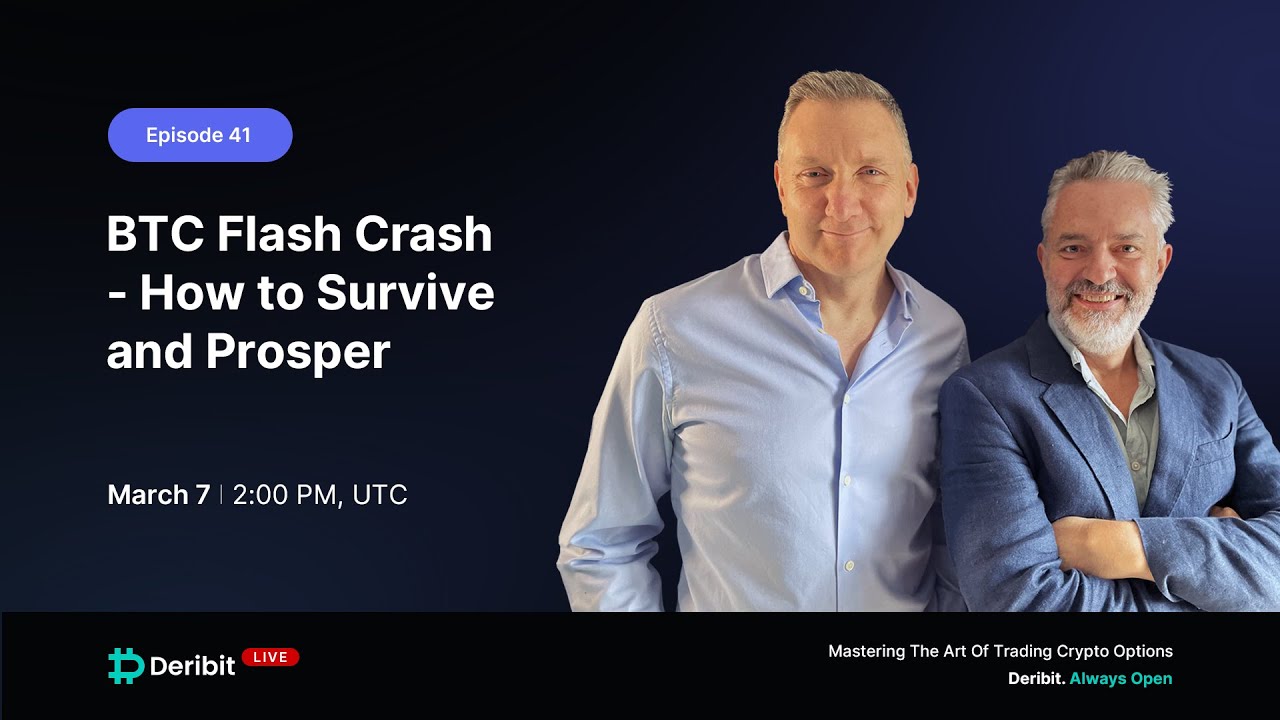 Episode 41

BTC Flash Crash - How to Survive and Prosper

March 7 | 2:00 PM, UTC

Deribit LIVE

Mastering The Art Of Trading Crypto Options
Deribit. Always Open